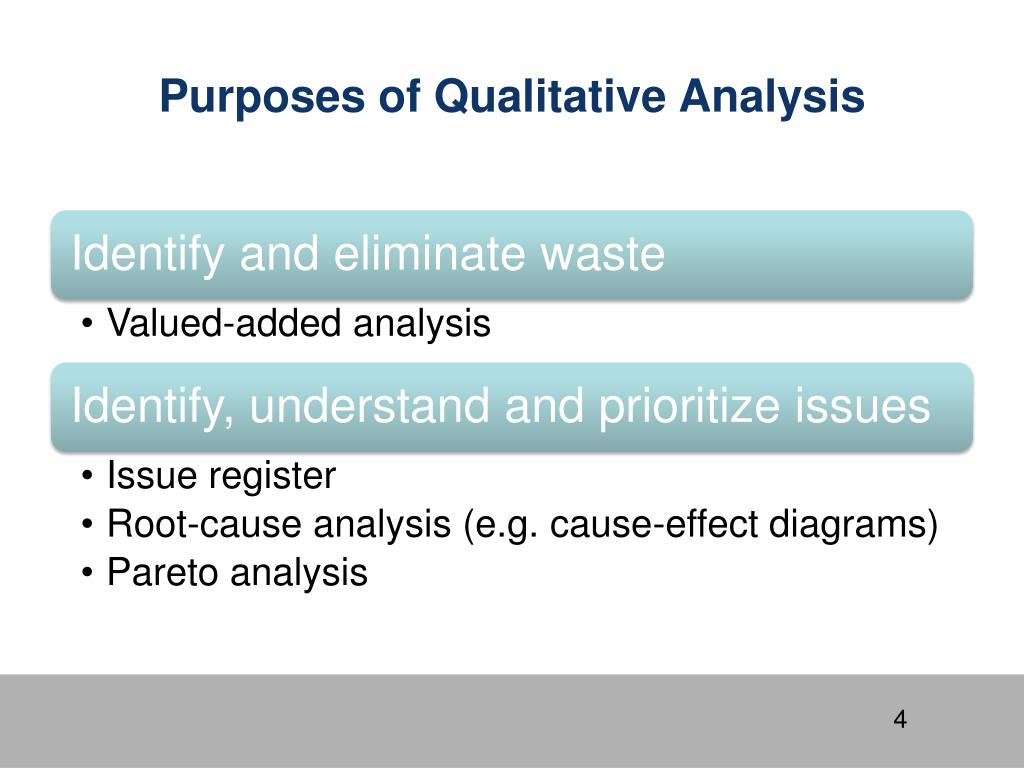 Purposes of Qualitative Analysis

Identify and eliminate waste

• Valued-added analysis

Identify, understand and prioritize issues

• Issue register
• Root-cause analysis (e.g. cause-effect diagrams)
• Pareto analysis

4